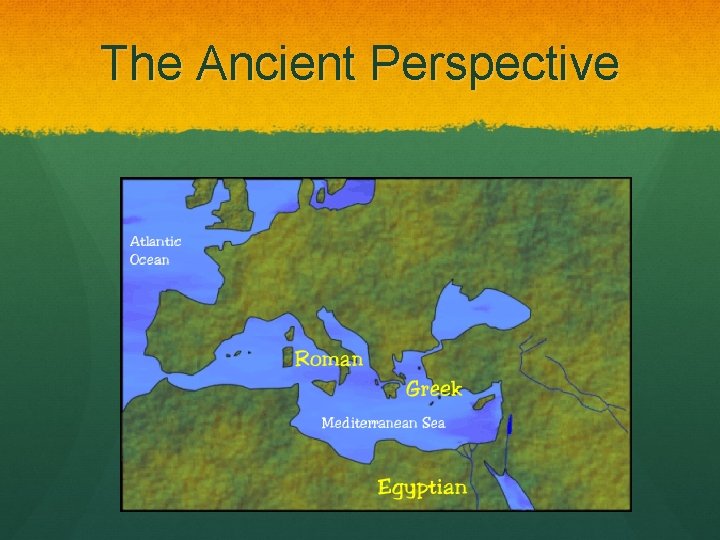 The Ancient Perspective

Atlantic Ocean

Roman

Greek

Mediterranean Sea

Egyptian